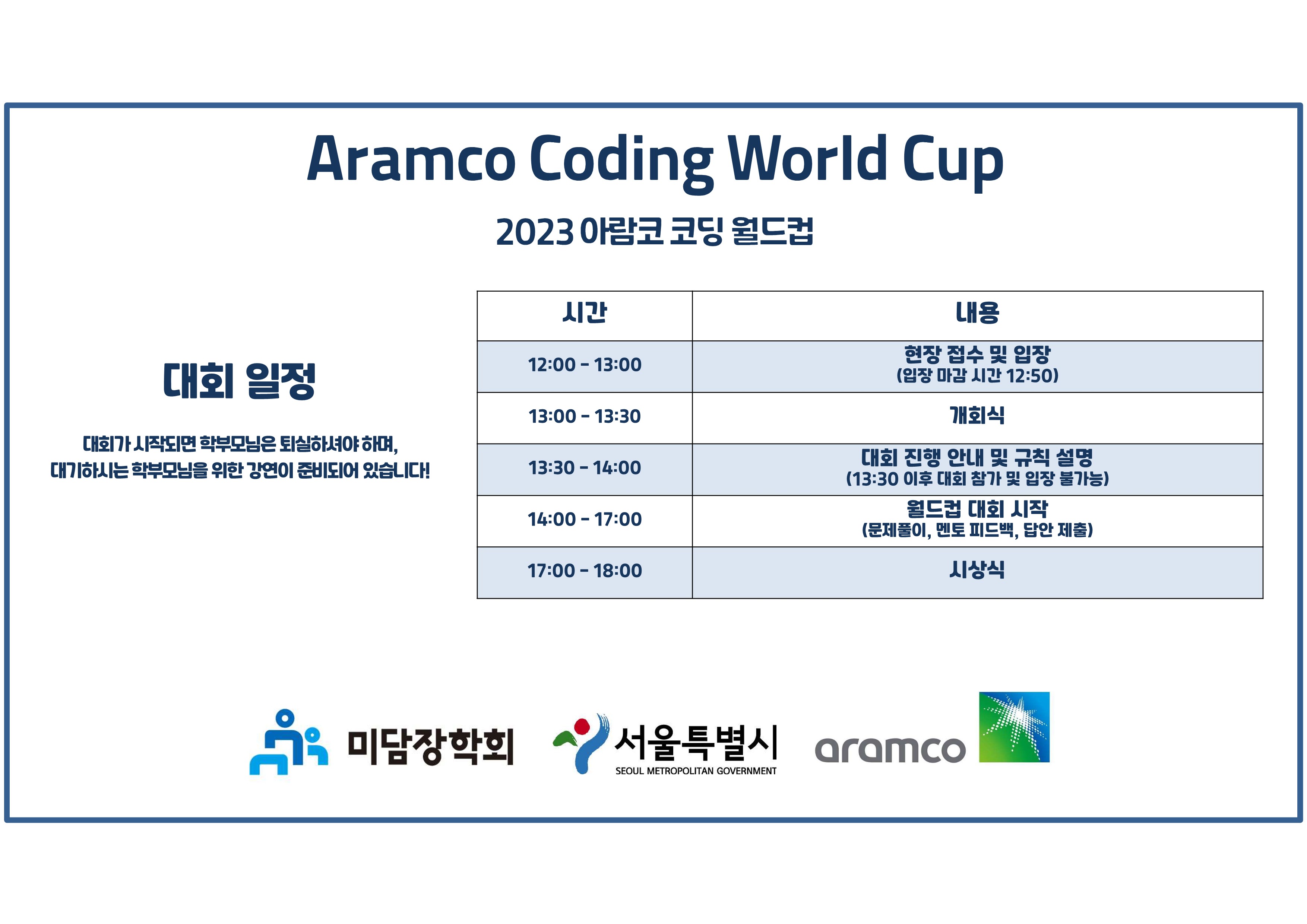 Aramco Coding World Cup

2023 아람코 코딩 월드컵

대회 일정

대회가 시작되면 학부모님은 퇴실하셔야 하며, 대기하시는 학부모님을 위한 강연이 준비되어 있습니다!

| 시간 | 내용 |
|---|---|
| 12:00 - 13:00 | 현장 접수 및 입장 (입장 마감 시간 12:50) |
| 13:00 - 13:30 | 개회식 |
| 13:30 - 14:00 | 대회 진행 안내 및 규칙 설명 (13:30 이후 대회 참가 및 입장 불가능) |
| 14:00 - 17:00 | 월드컵 대회 시작 (문제풀이, 멘토 피드백, 답안 제출) |
| 17:00 - 18:00 | 시상식 |

미담장학회

서울특별시 SEOUL METROPOLITAN GOVERNMENT

aramco